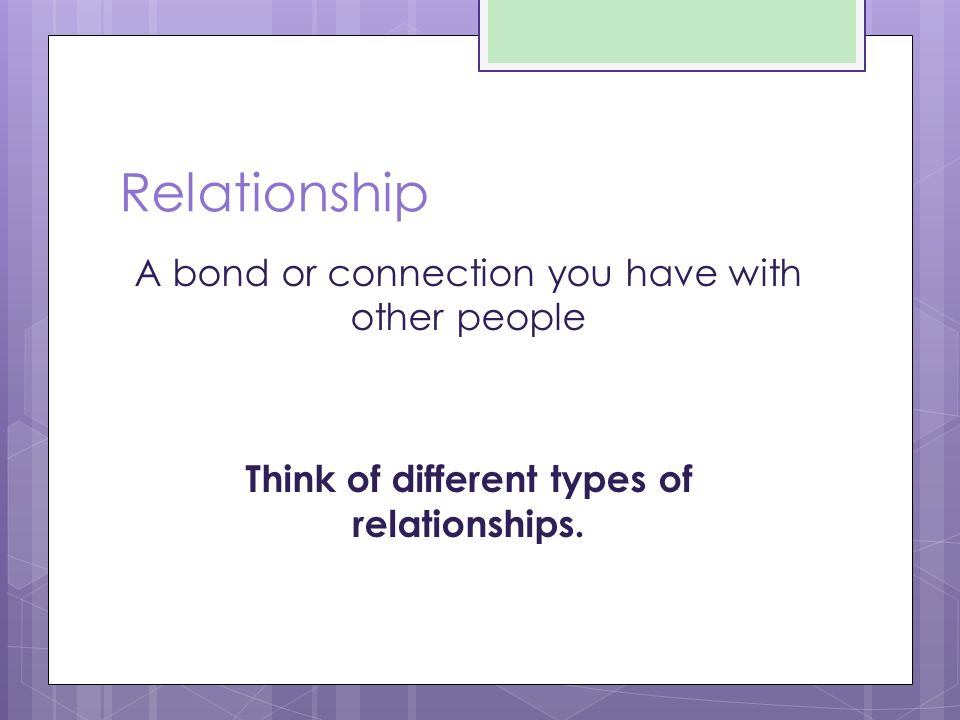 Relationship

A bond or connection you have with other people

Think of different types of relationships.